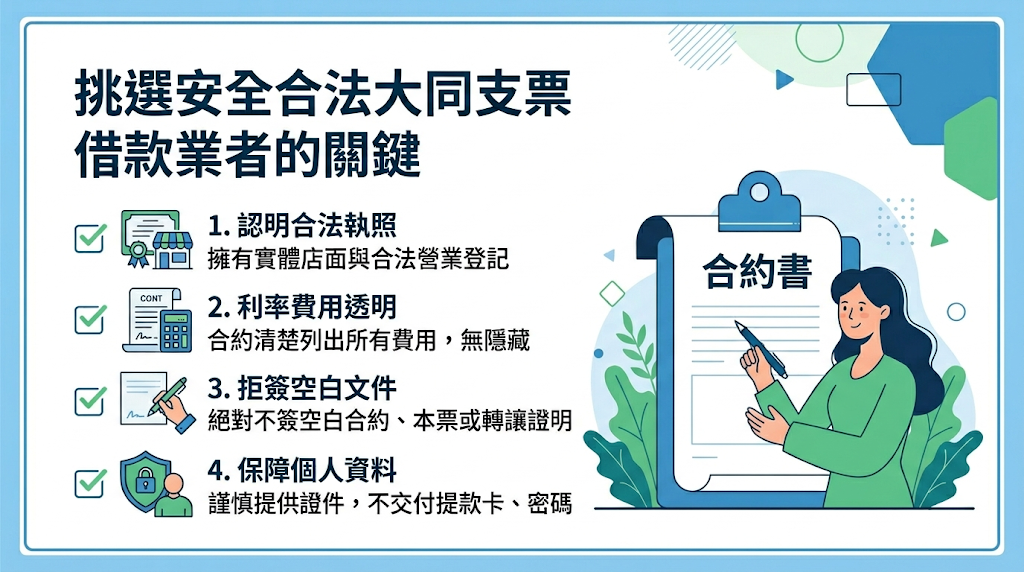 挑選安全合法大同支票借款業者的關鍵

1. 認明合法執照
擁有實體店面與合法營業登記

CONT

2. 利率費用透明
合約清楚列出所有費用，無隱藏

3. 拒簽空白文件
絕對不簽空白合約、本票或轉讓證明

4. 保障個人資料
謹慎提供證件，不交付提款卡、密碼

合約書